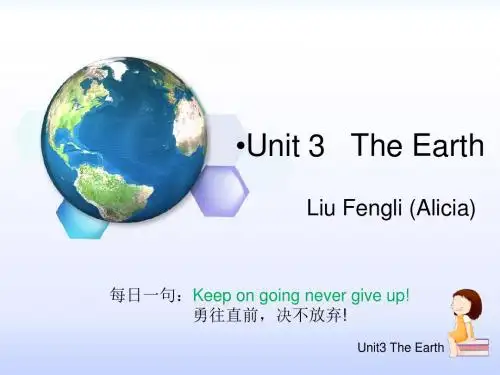 •Unit 3 The Earth

Liu Fengli (Alicia)

每日一句：Keep on going never give up!
勇往直前，决不放弃!

Unit3 The Earth